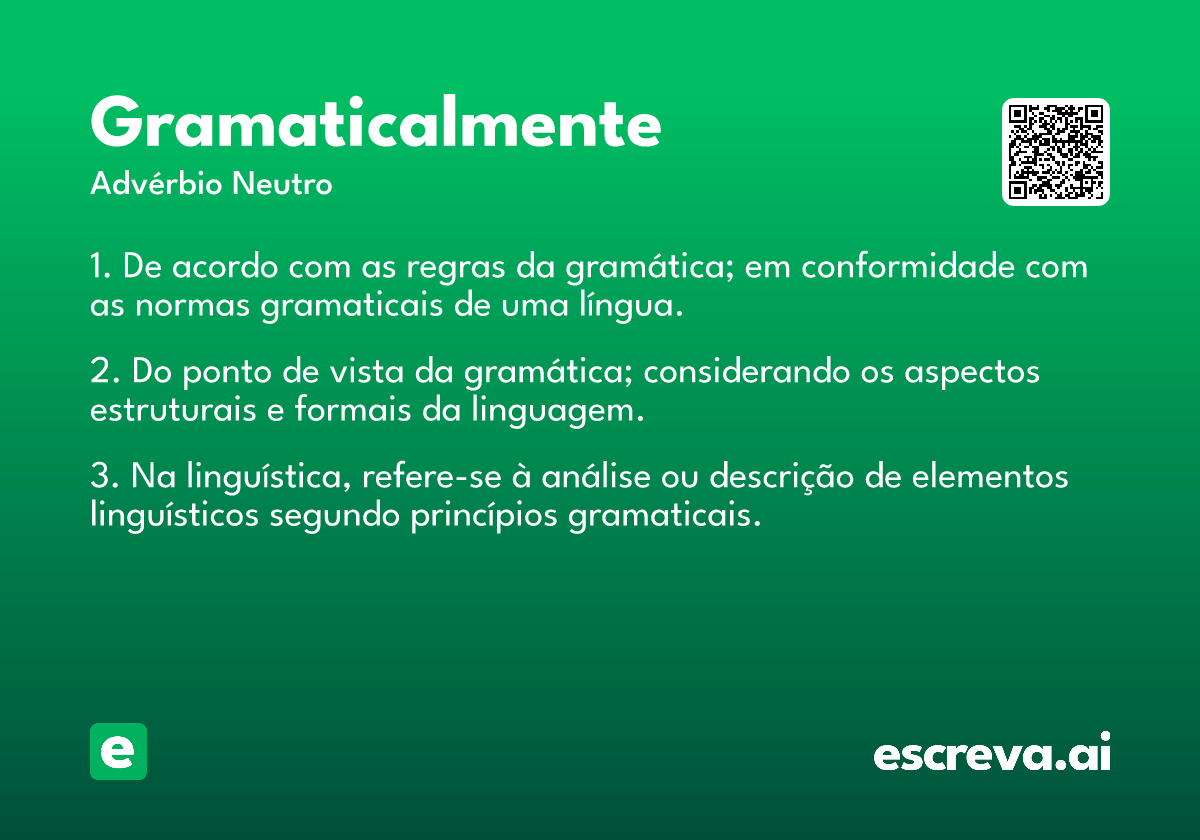 Gramaticalmente

Advérbio Neutro

1. De acordo com as regras da gramática; em conformidade com as normas gramaticais de uma língua.

2. Do ponto de vista da gramática; considerando os aspectos estruturais e formais da linguagem.

3. Na linguística, refere-se à análise ou descrição de elementos linguísticos segundo princípios gramaticais.

e

escreva.ai